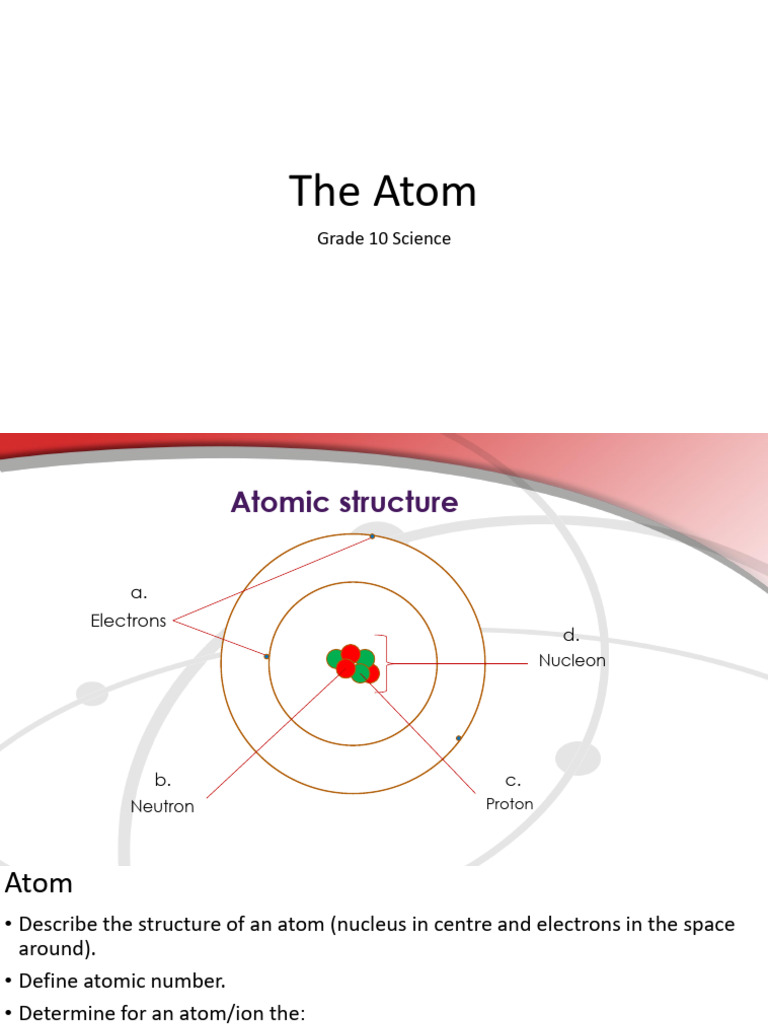 The Atom

Grade 10 Science

Atomic structure

a.
Electrons

d.
Nucleon

b.
Neutron

c.
Proton

Atom

• Describe the structure of an atom (nucleus in centre and electrons in the space around).

• Define atomic number.

• Determine for an atom/ion the: